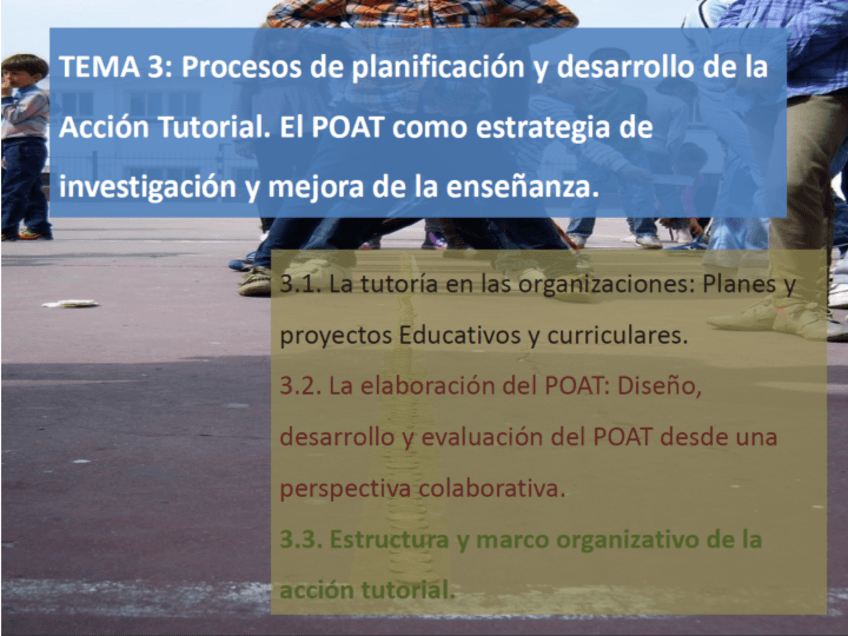 TEMA 3: Procesos de planificación y desarrollo de la Acción Tutorial. El POAT como estrategia de investigación y mejora de la enseñanza.

3.1. La tutoría en las organizaciones: Planes y proyectos Educativos y curriculares.

3.2. La elaboración del POAT: Diseño, desarrollo y evaluación del POAT desde una perspectiva colaborativa.

3.3. Estructura y marco organizativo de la acción tutorial.